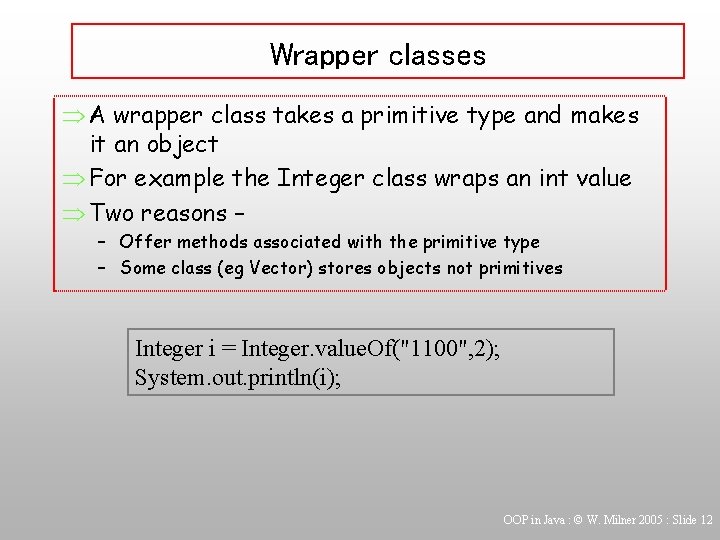 Wrapper classes

⇒ A wrapper class takes a primitive type and makes it an object

⇒ For example the Integer class wraps an int value

⇒ Two reasons –

– Offer methods associated with the primitive type

– Some class (eg Vector) stores objects not primitives

Integer i = Integer.valueOf("1100",2);
System.out.println(i);

OOP in Java : © W. Milner 2005 : Slide 12